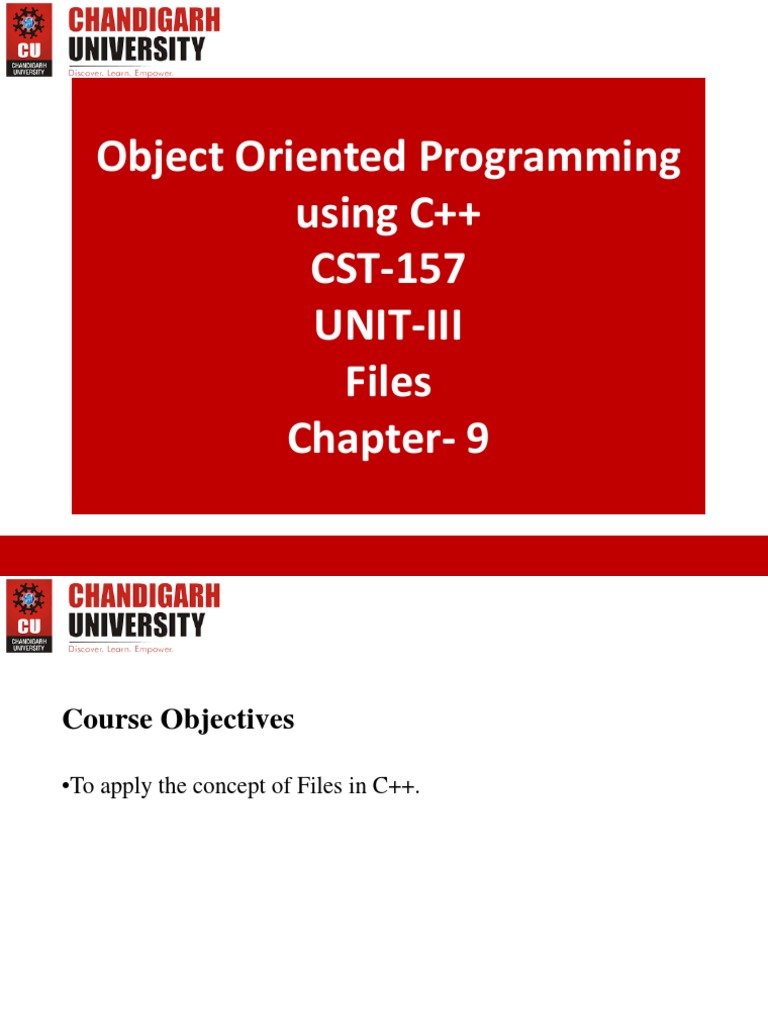 CU
CHANDIGARH UNIVERSITY
CHANDIGARH
UNIVERSITY
Discover. Learn. Empower.

Object Oriented Programming using C++
CST-157
UNIT-III
Files
Chapter- 9

CU
CHANDIGARH UNIVERSITY
CHANDIGARH
UNIVERSITY
Discover. Learn. Empower.

Course Objectives

•To apply the concept of Files in C++.